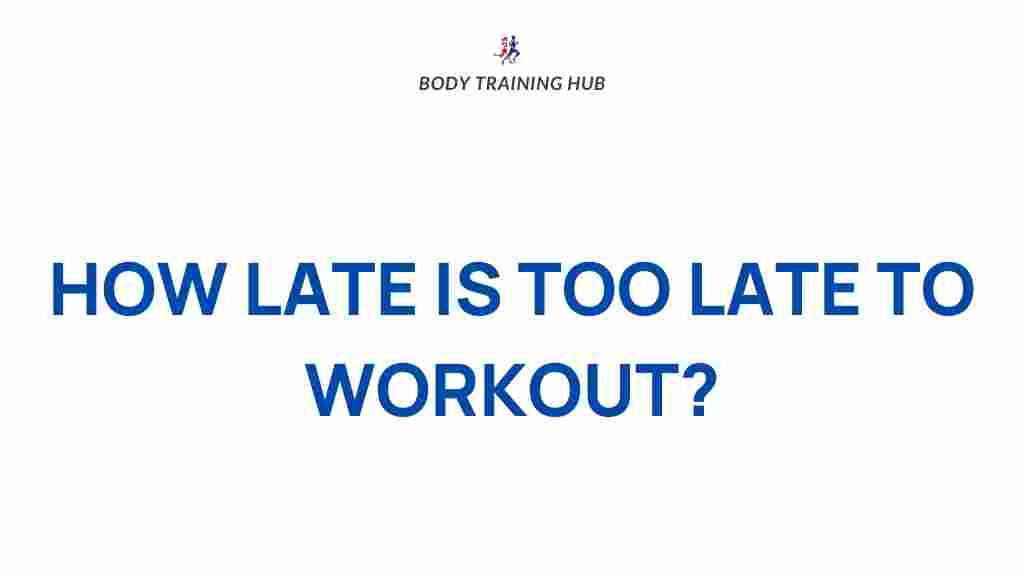 BODY TRAINING HUB

HOW LATE IS TOO LATE TO WORKOUT?